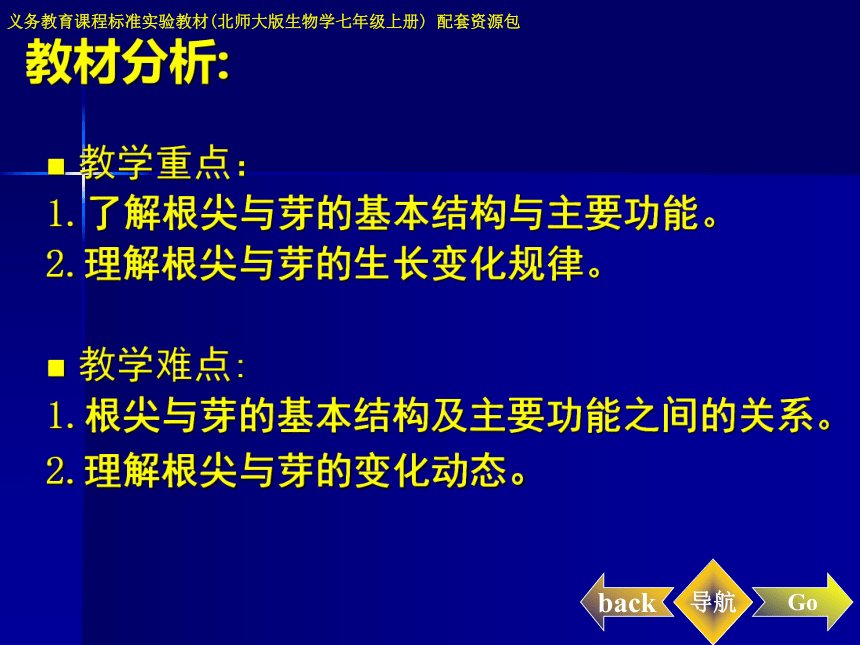 义务教育课程标准实验教材(北师大版生物学七年级上册) 配套资源包

教材分析:

■ 教学重点:
1. 了解根尖与芽的基本结构与主要功能。
2. 理解根尖与芽的生长变化规律。

■ 教学难点:
1. 根尖与芽的基本结构及主要功能之间的关系。
2. 理解根尖与芽的变化动态。

back 导航 Go